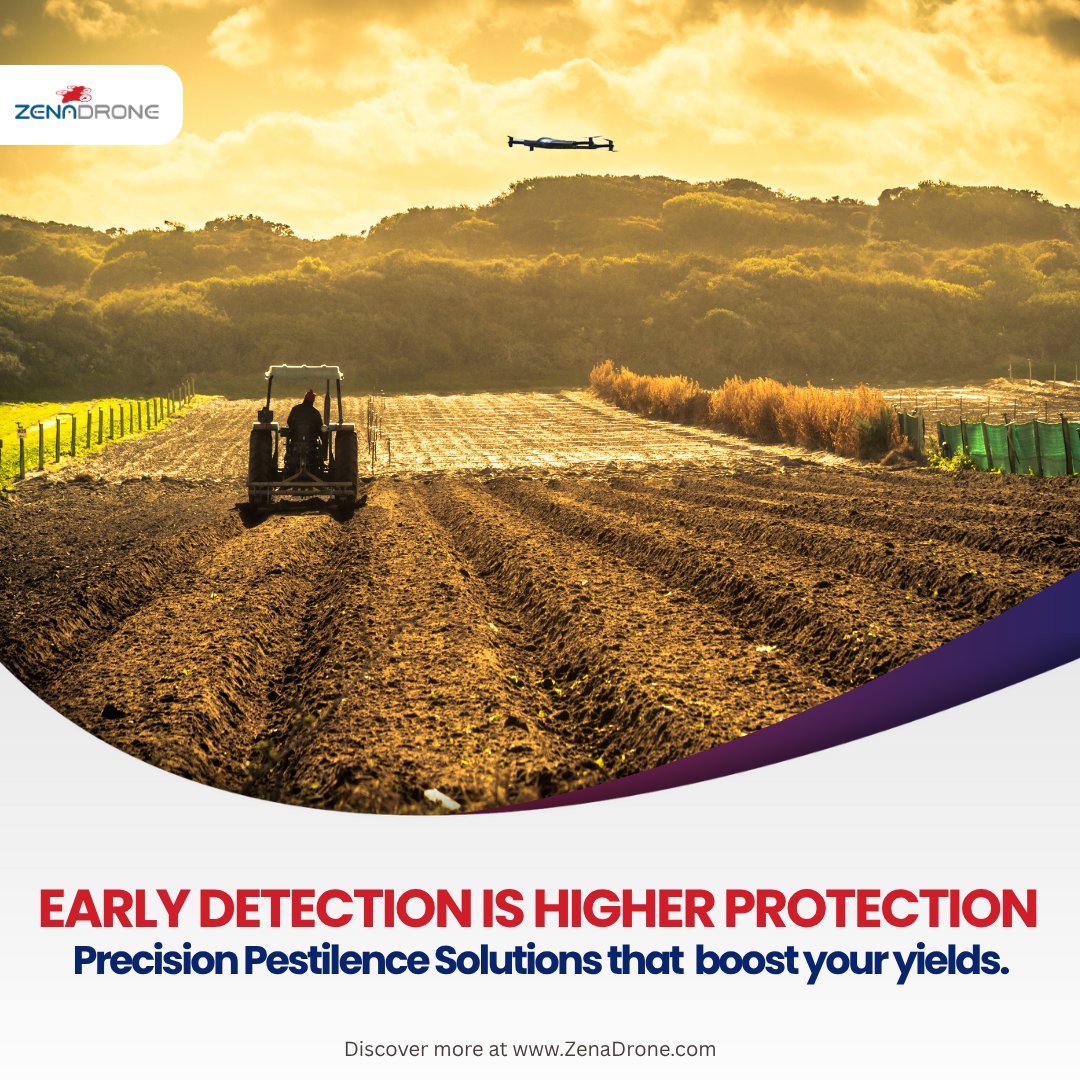 ZENADRONE

EARLY DETECTION IS HIGHER PROTECTION
Precision Pestilence Solutions that boost your yields.

Discover more at www.ZenaDrone.com